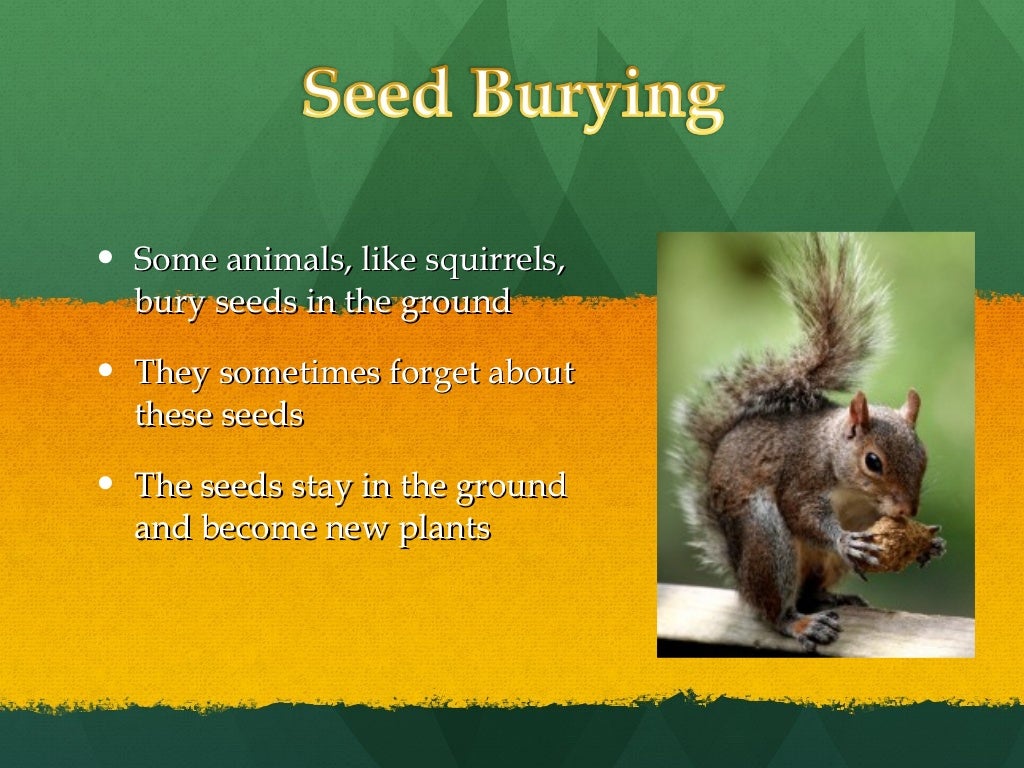 Seed Burying

• Some animals, like squirrels, bury seeds in the ground

• They sometimes forget about these seeds

• The seeds stay in the ground and become new plants